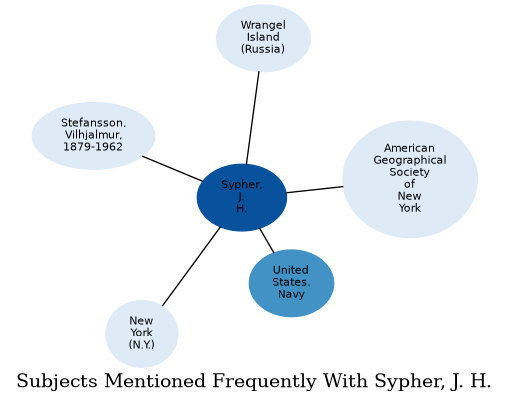 Wrangel Island (Russia)

Stefansson, Vilhjalmur, 1879-1962

American Geographical Society of New York

Sypher, J. H.

United States. Navy

New York (N.Y.)

Subjects Mentioned Frequently With Sypher, J. H.